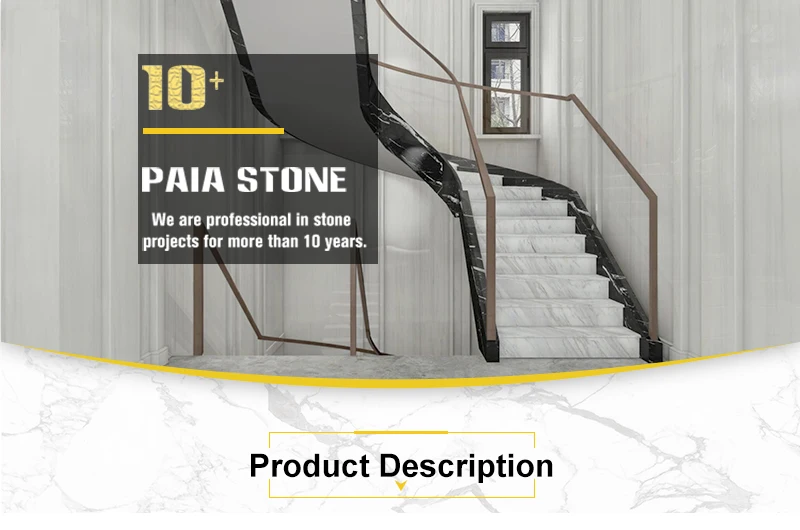 10+

PAIA STONE

We are professional in stone projects for more than 10 years.

Product Description